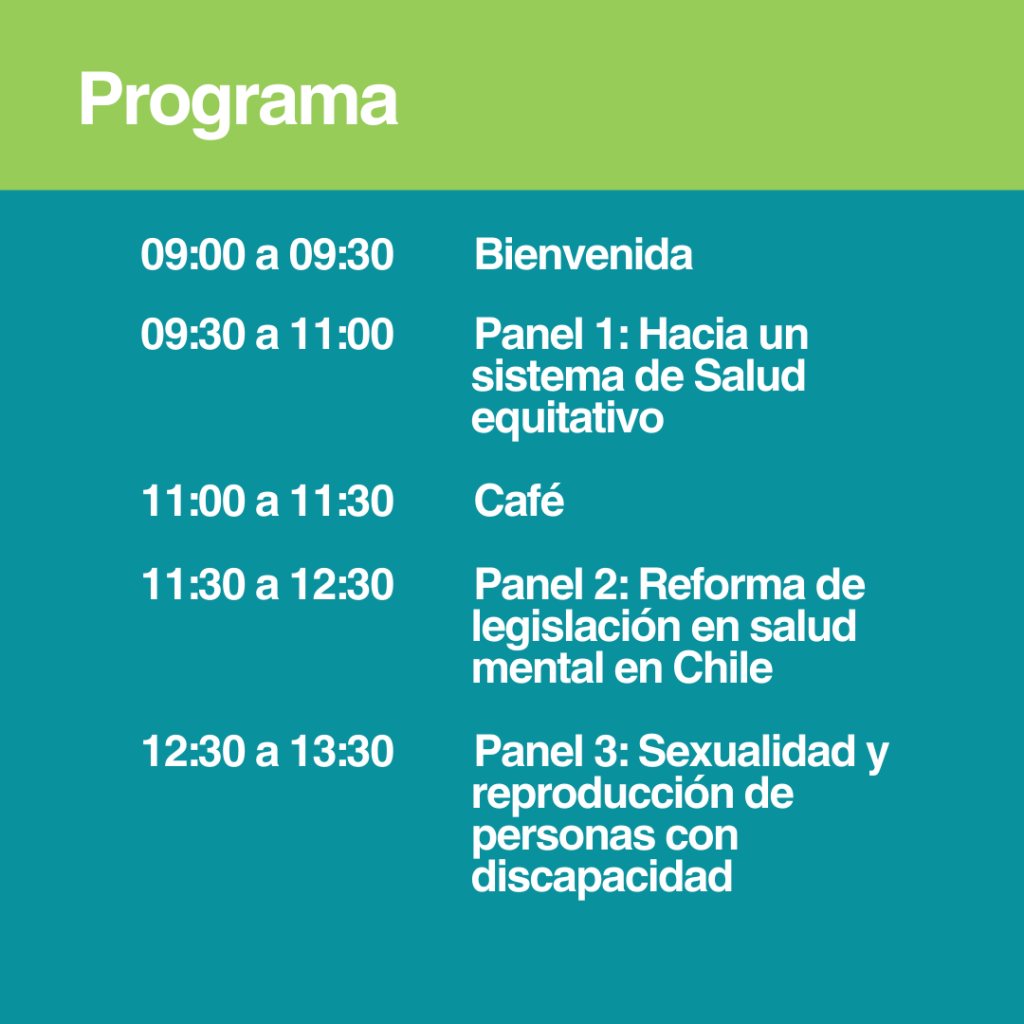 Programa

09:00 a 09:30 Bienvenida

09:30 a 11:00 Panel 1: Hacia un sistema de Salud equitativo

11:00 a 11:30 Café

11:30 a 12:30 Panel 2: Reforma de legislación en salud mental en Chile

12:30 a 13:30 Panel 3: Sexualidad y reproducción de personas con discapacidad